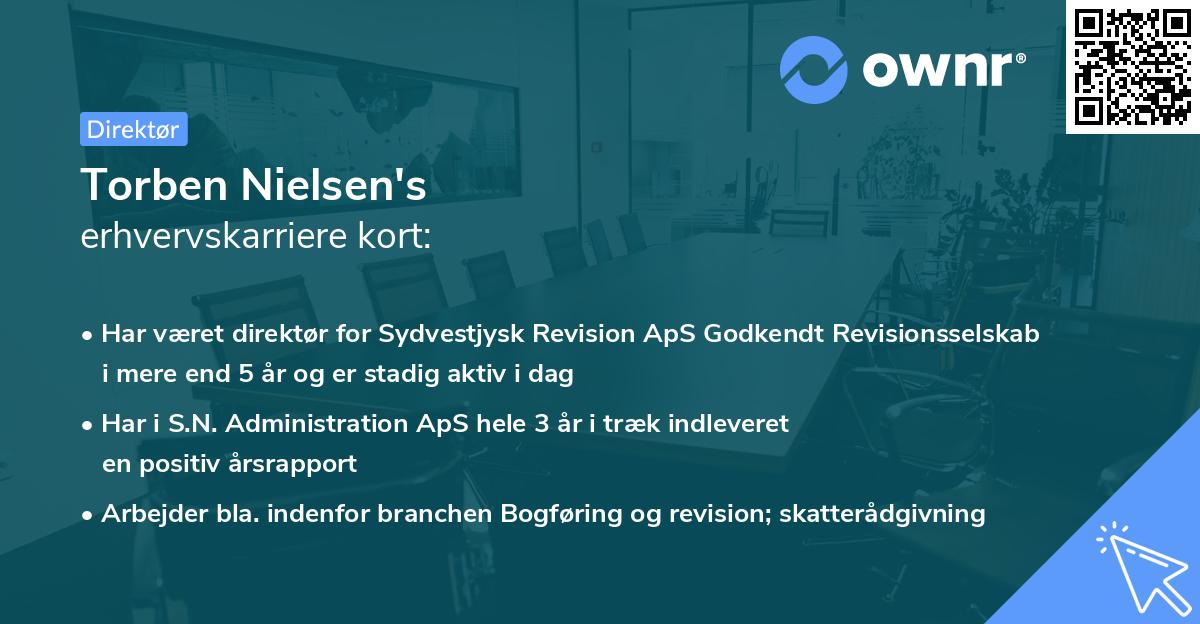 ownr®

Direktør

Torben Nielsen's
erhvervskarriere kort:

• Har været direktør for Sydvestjysk Revision ApS Godkendt Revisionsselskab i mere end 5 år og er stadig aktiv i dag

• Har i S.N. Administration ApS hele 3 år i træk indleveret en positiv årsrapport

• Arbejder bla. indenfor branchen Bogføring og revision; skatterådgivning